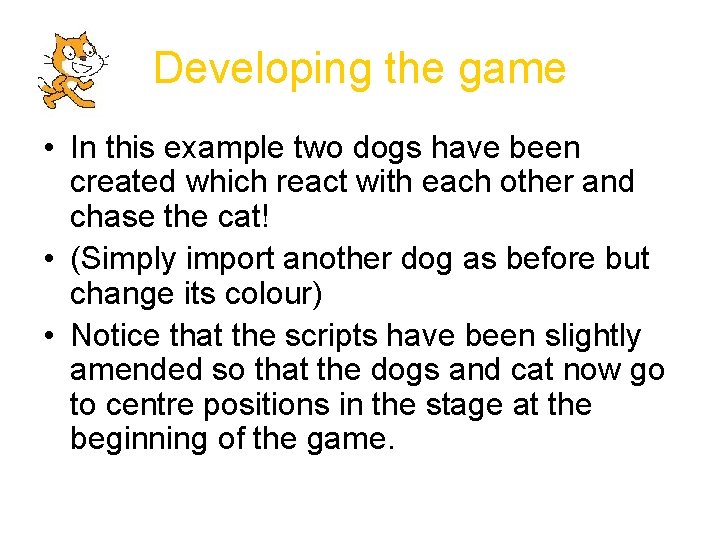 Developing the game

• In this example two dogs have been created which react with each other and chase the cat!
• (Simply import another dog as before but change its colour)
• Notice that the scripts have been slightly amended so that the dogs and cat now go to centre positions in the stage at the beginning of the game.